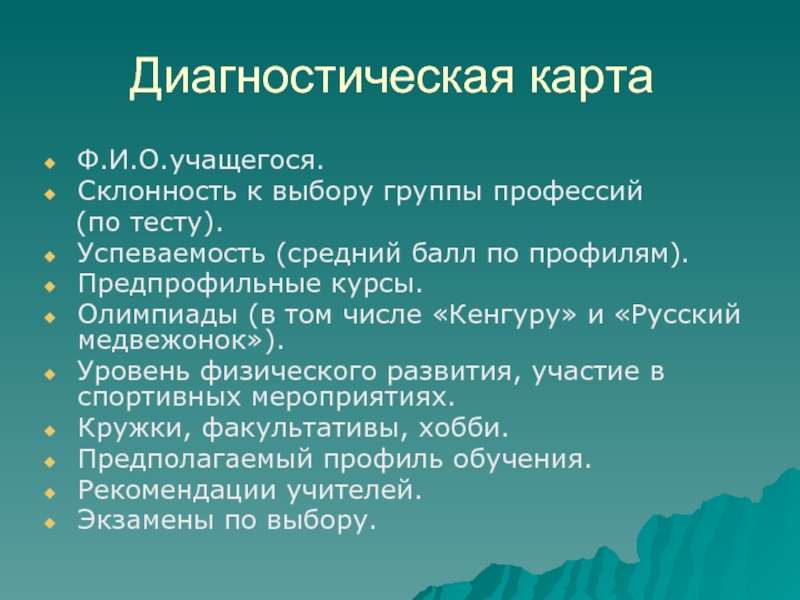 Диагностическая карта

Ф.И.О.учащегося.
Склонность к выбору группы профессий (по тесту).
Успеваемость (средний балл по профилям).
Предпрофильные курсы.
Олимпиады (в том числе «Кенгуру» и «Русский медвежонок»).
Уровень физического развития, участие в спортивных мероприятиях.
Кружки, факультативы, хобби.
Предполагаемый профиль обучения.
Рекомендации учителей.
Экзамены по выбору.